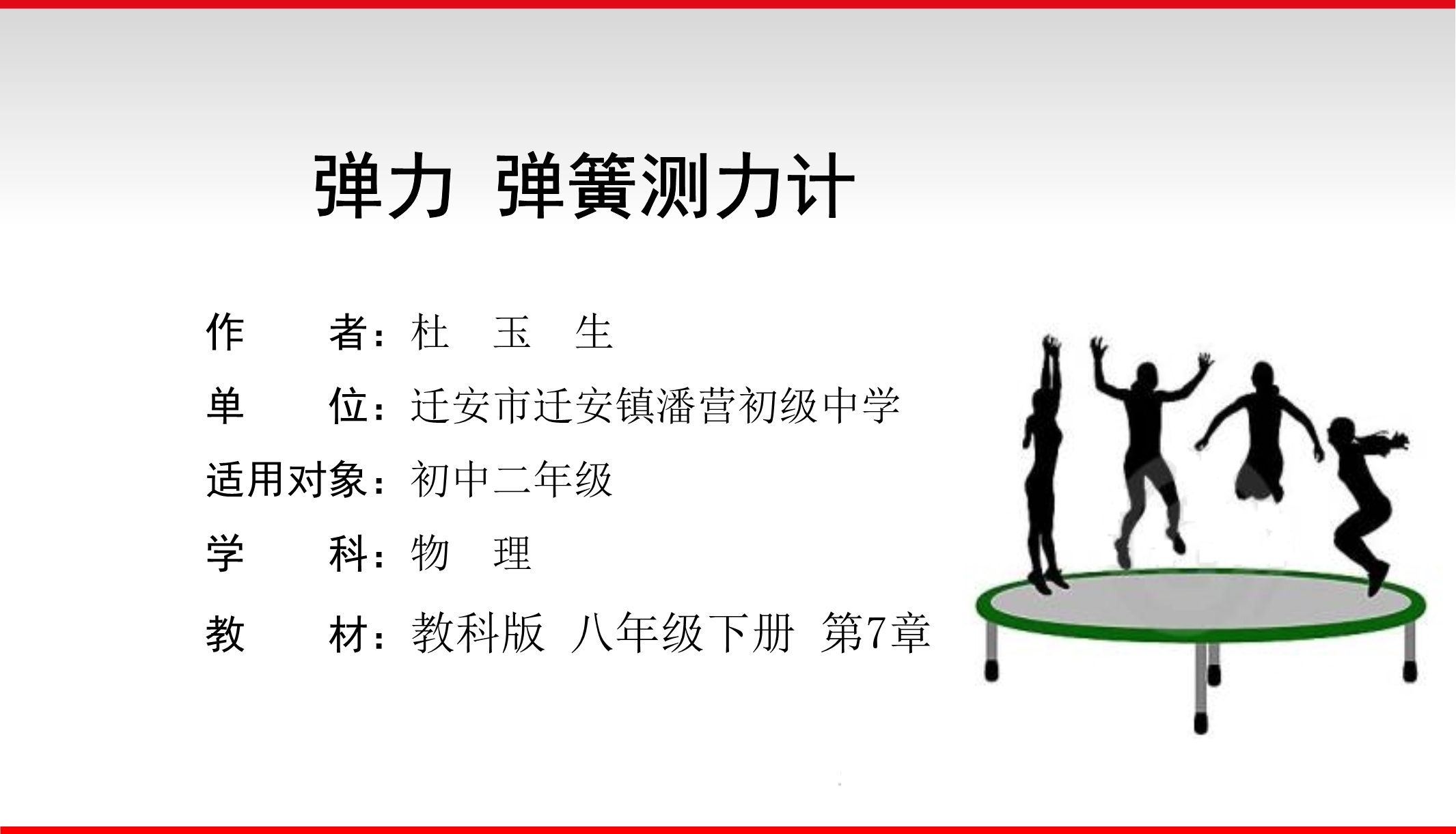 弹力 弹簧测力计

作　　者：杜　玉　生

单　　位：迁安市迁安镇潘营初级中学

适用对象：初中二年级

学　　科：物　理

教　　材：教科版 八年级下册 第7章